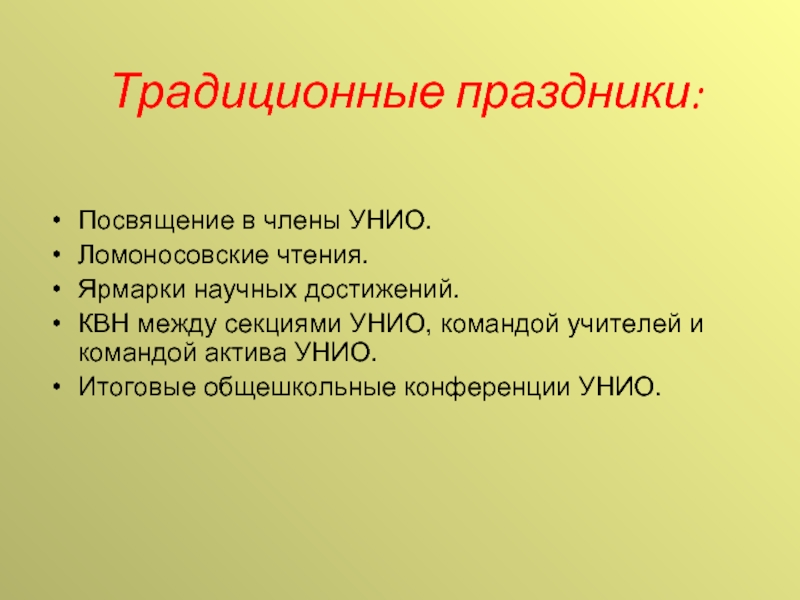 Традиционные праздники:

• Посвящение в члены УНИО.
• Ломоносовские чтения.
• Ярмарки научных достижений.
• КВН между секциями УНИО, командой учителей и командой актива УНИО.
• Итоговые общешкольные конференции УНИО.